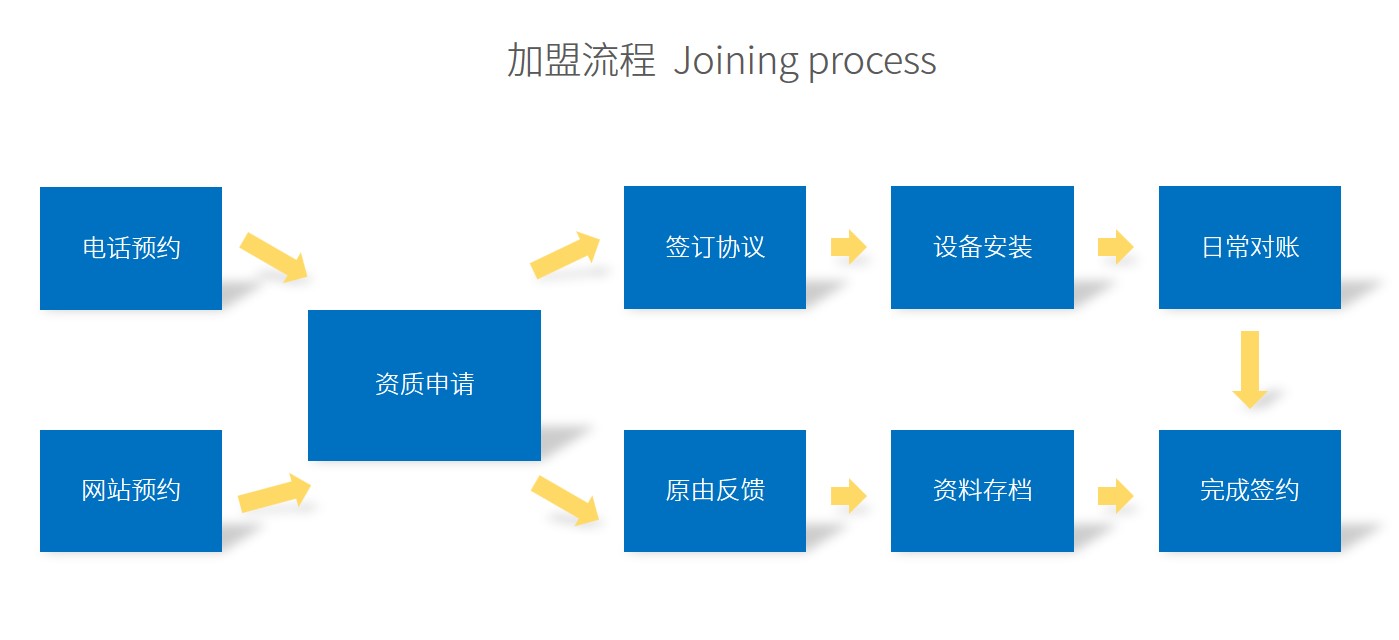 加盟流程 Joining process

电话预约

网站预约

资质申请

签订协议

设备安装

日常对账

原由反馈

资料存档

完成签约